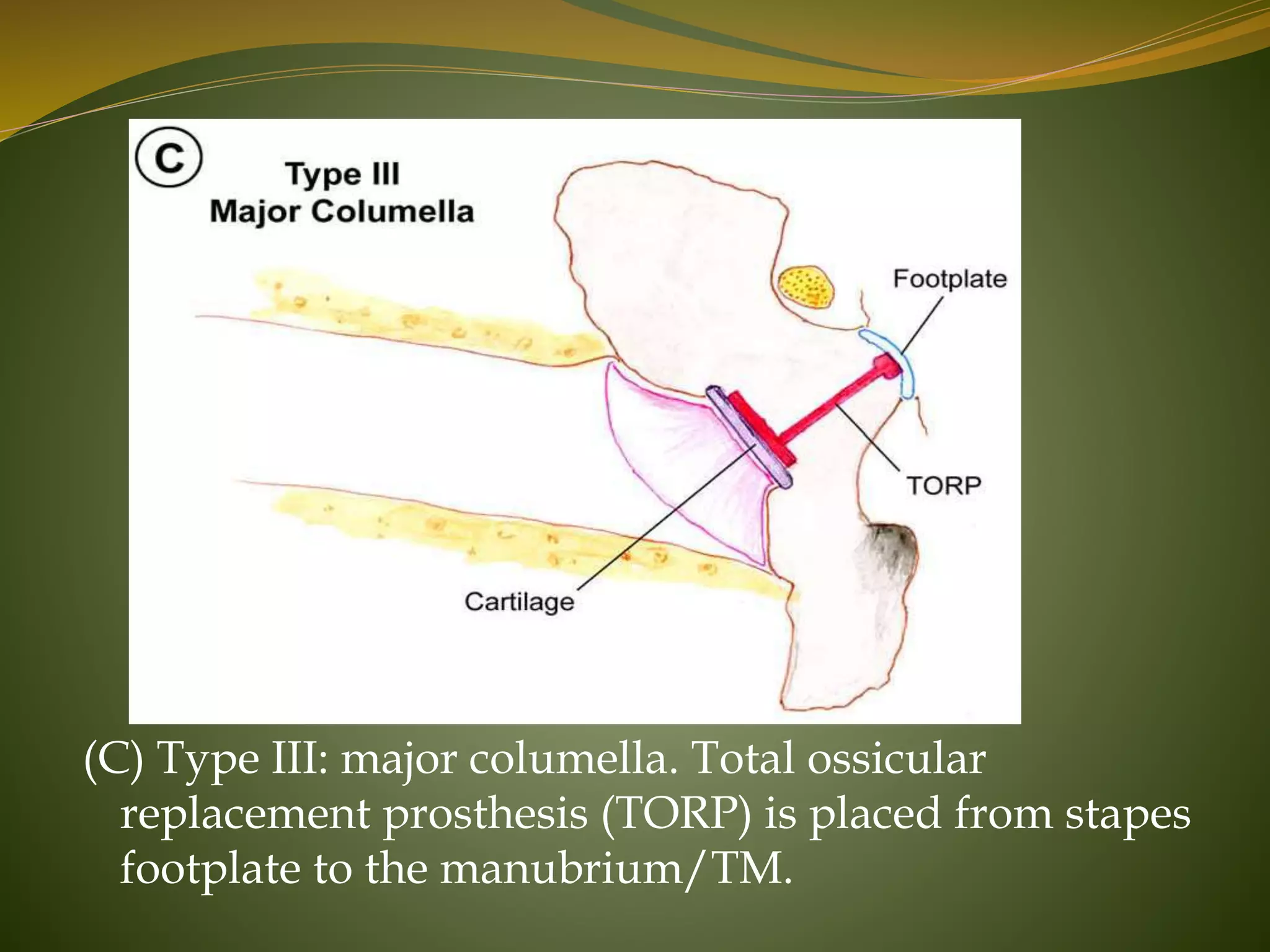 C

Type III
Major Columella

Footplate

TORP

Cartilage

(C) Type III: major columella. Total ossicular replacement prosthesis (TORP) is placed from stapes footplate to the manubrium/TM.